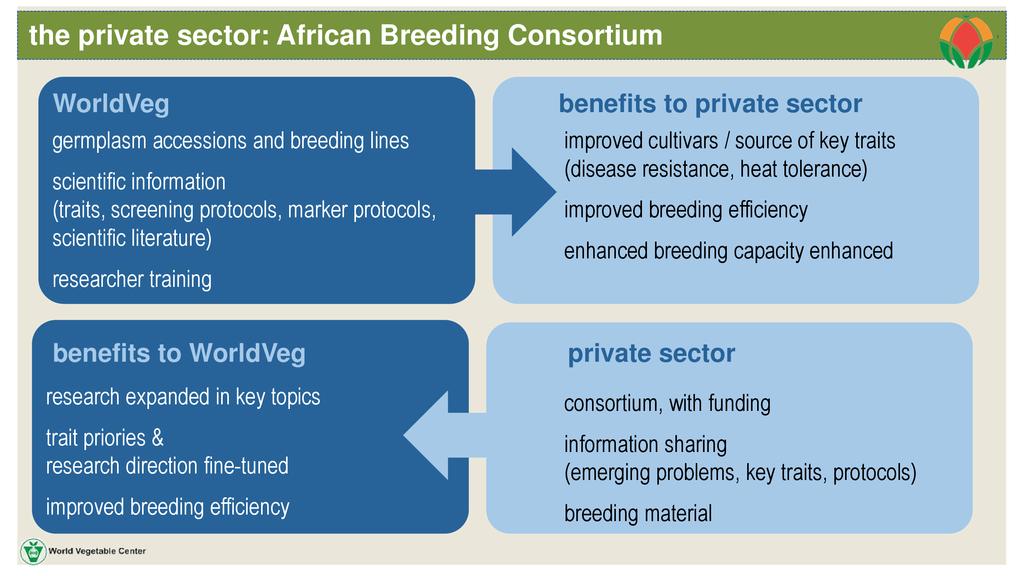 the private sector: African Breeding Consortium

WorldVeg
germplasm accessions and breeding lines
scientific information
(traits, screening protocols, marker protocols, scientific literature)
researcher training

benefits to private sector
improved cultivars / source of key traits
(disease resistance, heat tolerance)
improved breeding efficiency
enhanced breeding capacity enhanced

benefits to WorldVeg
research expanded in key topics
trait priories &
research direction fine-tuned
improved breeding efficiency

private sector
consortium, with funding
information sharing
(emerging problems, key traits, protocols)
breeding material

World Vegetable Center